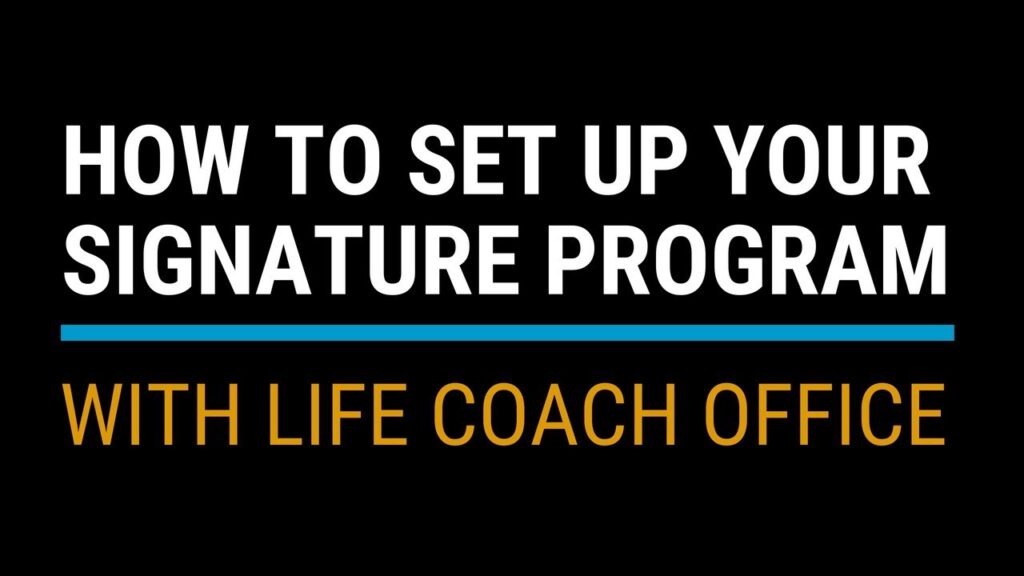 HOW TO SET UP YOUR SIGNATURE PROGRAM

WITH LIFE COACH OFFICE